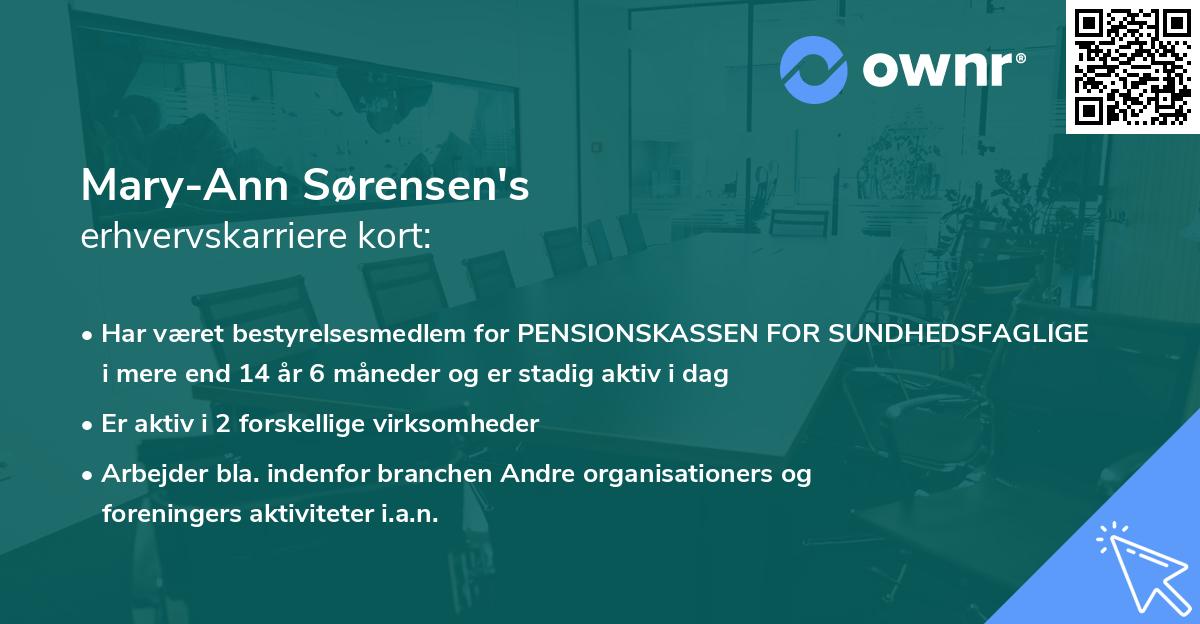 ownr®

Mary-Ann Sørensen's
erhvervskarriere kort:

• Har været bestyrelsesmedlem for PENSIONSKASSEN FOR SUNDHEDSFAGLIGE i mere end 14 år 6 måneder og er stadig aktiv i dag

• Er aktiv i 2 forskellige virksomheder

• Arbejder bla. indenfor branchen Andre organisationers og foreningers aktiviteter i.a.n.